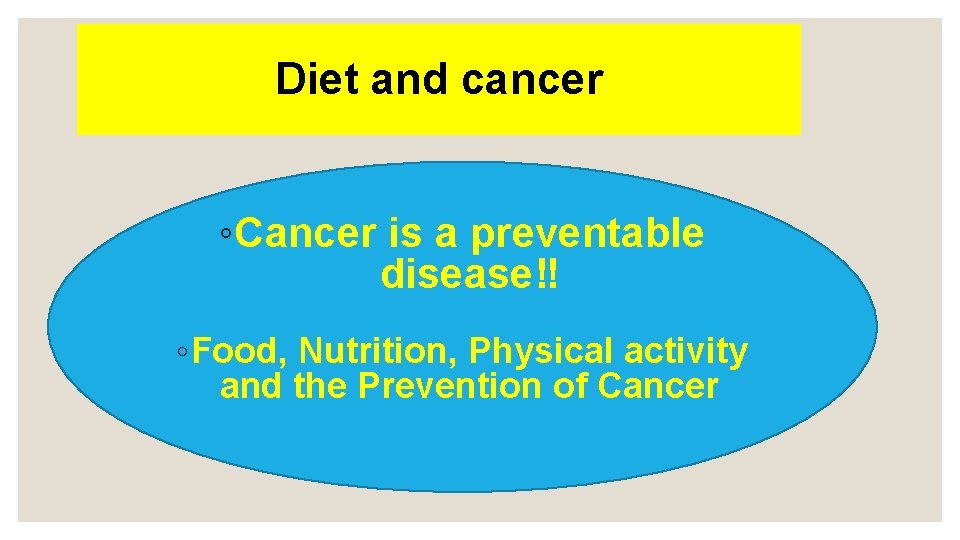 Diet and cancer

◦Cancer is a preventable disease!!

◦Food, Nutrition, Physical activity and the Prevention of Cancer